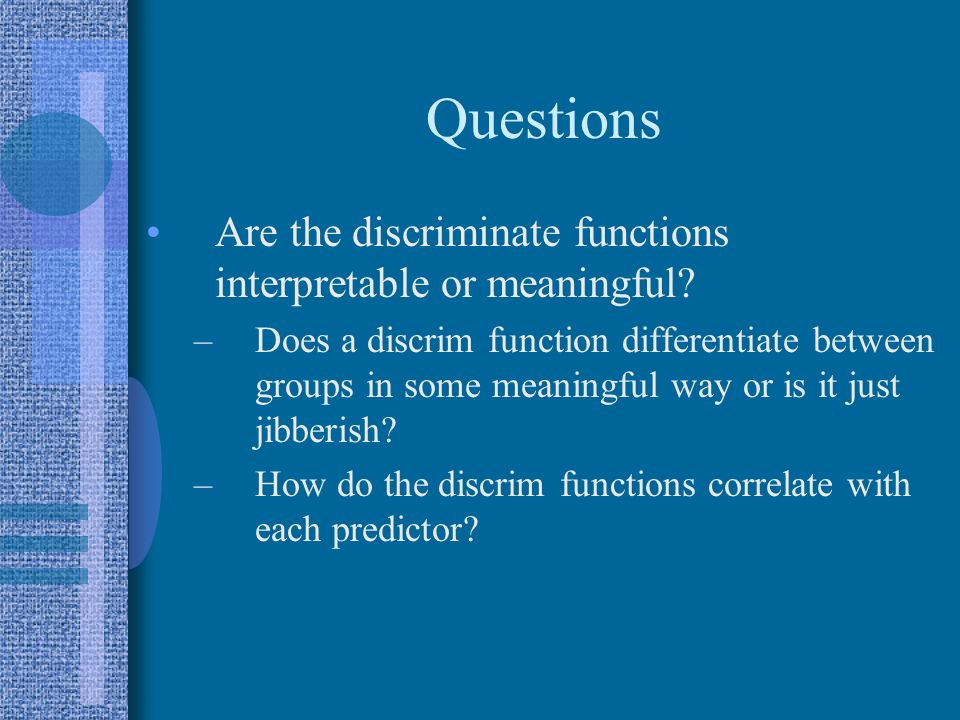 Questions

• Are the discriminate functions interpretable or meaningful?

– Does a discrim function differentiate between groups in some meaningful way or is it just jibberish?

– How do the discrim functions correlate with each predictor?